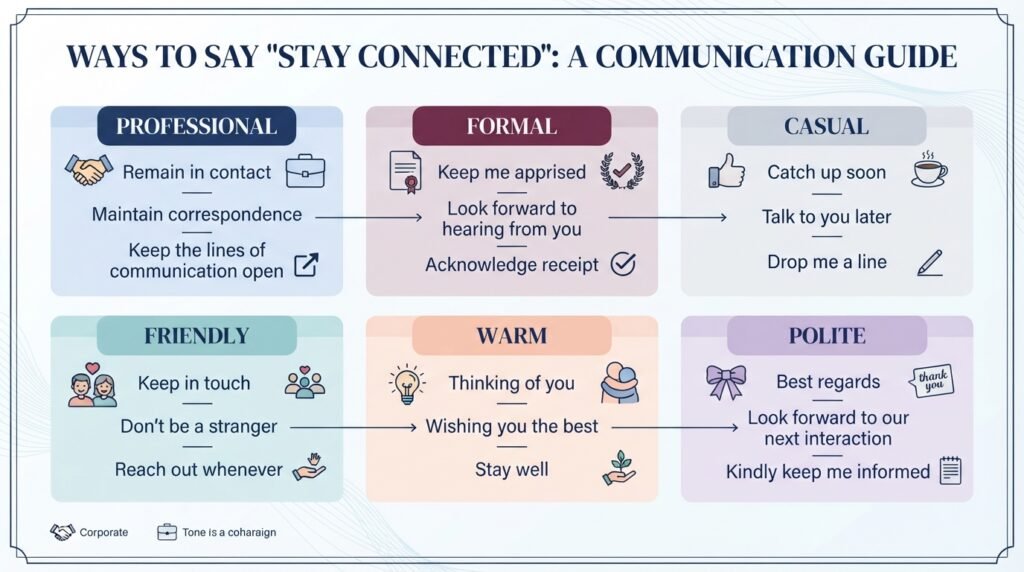 WAYS TO SAY "STAY CONNECTED": A COMMUNICATION GUIDE

PROFESSIONAL

Remain in contact

Maintain correspondence

Keep the lines of communication open

FORMAL

Keep me apprised

Look forward to hearing from you

Acknowledge receipt

CASUAL

Catch up soon

Talk to you later

Drop me a line

FRIENDLY

Keep in touch

Don't be a stranger

Reach out whenever

WARM

Thinking of you

Wishing you the best

Stay well

POLITE

Best regards

thank you

Look forward to our next interaction

Kindly keep me informed

Corporate

Tone is a coharaign